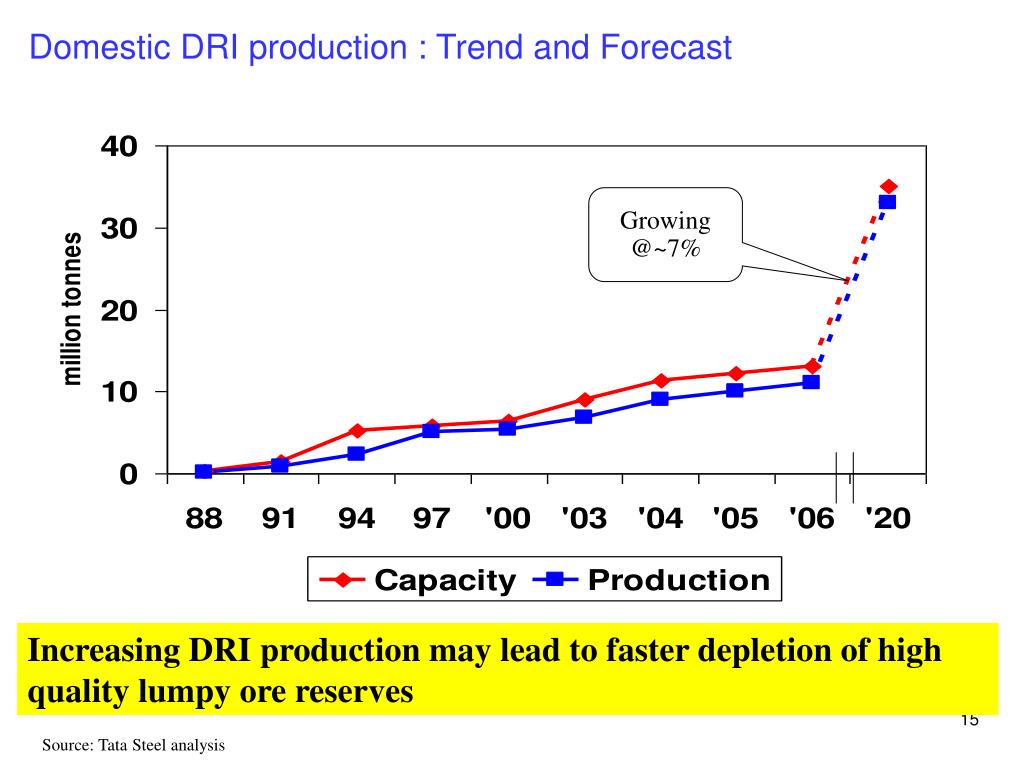 Domestic DRI production : Trend and Forecast

40
30
20
10
0

million tonnes

Growing @~7%

88 91 94 97 '00 '03 '04 '05 '06 '20

Capacity Production

Increasing DRI production may lead to faster depletion of high quality lumpy ore reserves

15

Source: Tata Steel analysis